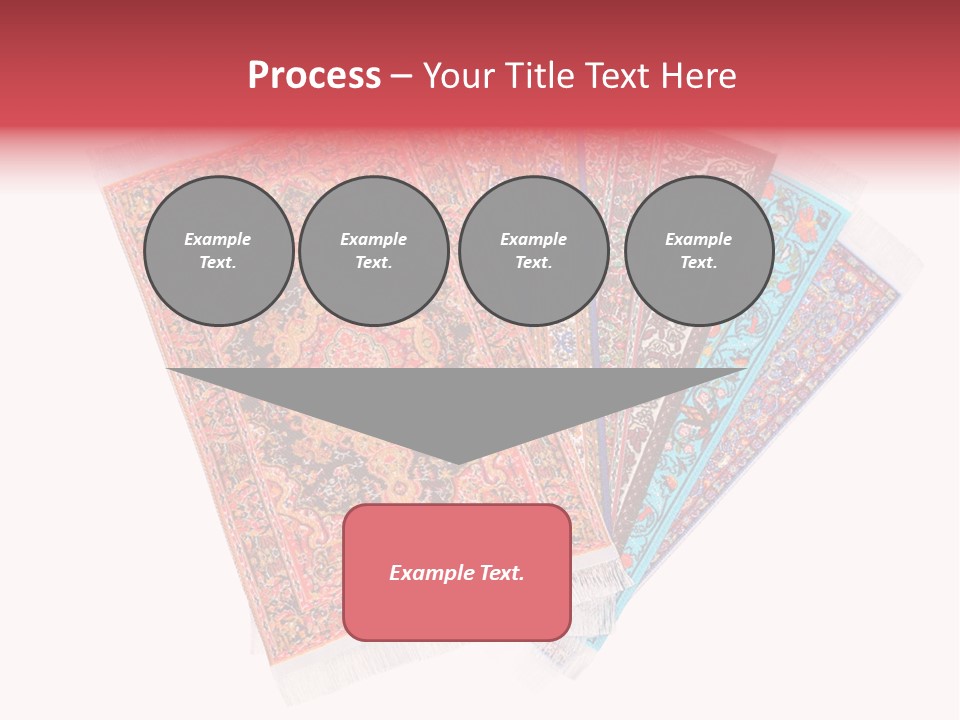 Process – Your Title Text Here

Example Text.

Example Text.

Example Text.

Example Text.

Example Text.